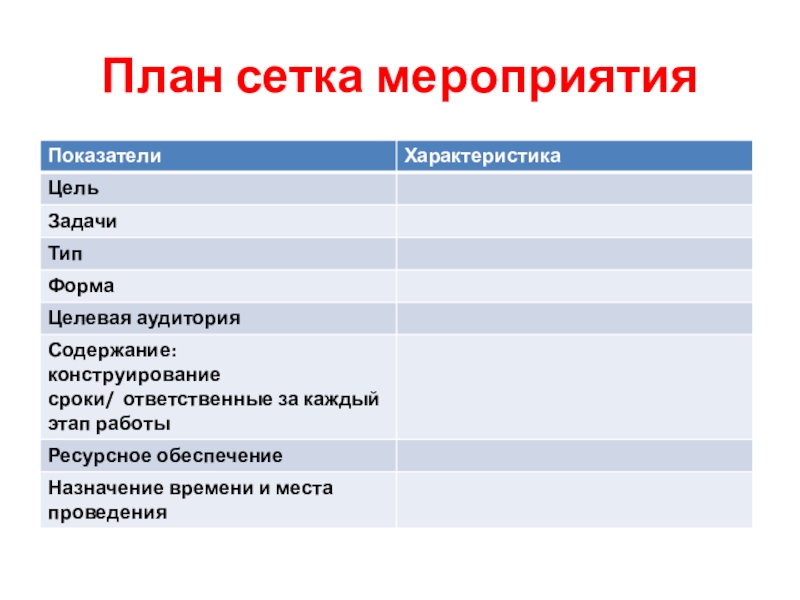 План сетка мероприятия

| Показатели | Характеристика |
|---|---|
| Цель | |
| Задачи | |
| Тип | |
| Форма | |
| Целевая аудитория | |
| Содержание: конструирование сроки/ ответственные за каждый этап работы | |
| Ресурсное обеспечение | |
| Назначение времени и места проведения | |